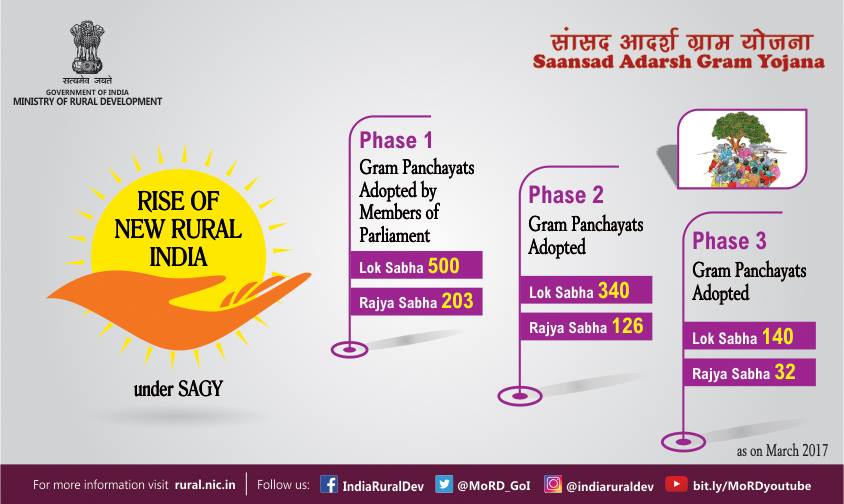 सत्यमेव जयते
GOVERNMENT OF INDIA
MINISTRY OF RURAL DEVELOPMENT

सांसद आदर्श ग्राम योजना
Saansad Adarsh Gram Yojana

RISE OF NEW RURAL INDIA

under SAGY

Phase 1
Gram Panchayats Adopted by Members of Parliament
Lok Sabha 500
Rajya Sabha 203

Phase 2
Gram Panchayats Adopted
Lok Sabha 340
Rajya Sabha 126

Phase 3
Gram Panchayats Adopted
Lok Sabha 140
Rajya Sabha 32

as on March 2017

For more information visit rural.nic.in | Follow us: IndiaRuralDev @MoRD_GoI @indiaruraldev bit.ly/MoRDyoutube